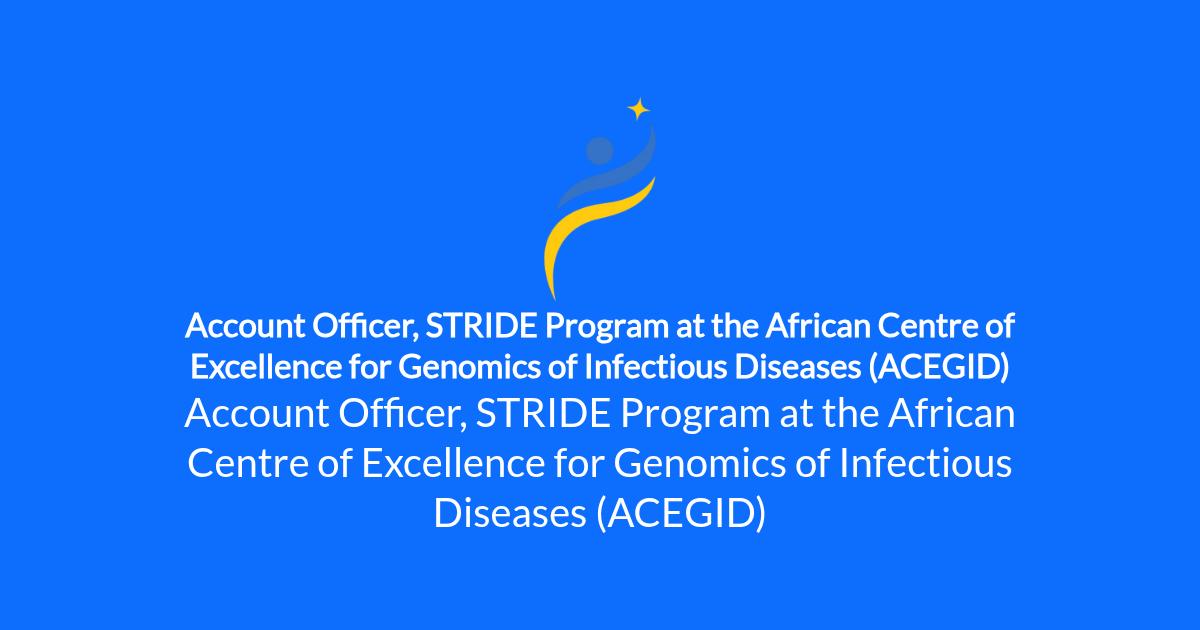 Account Officer, STRIDE Program at the African Centre of Excellence for Genomics of Infectious Diseases (ACEGID)

Account Officer, STRIDE Program at the African Centre of Excellence for Genomics of Infectious Diseases (ACEGID)